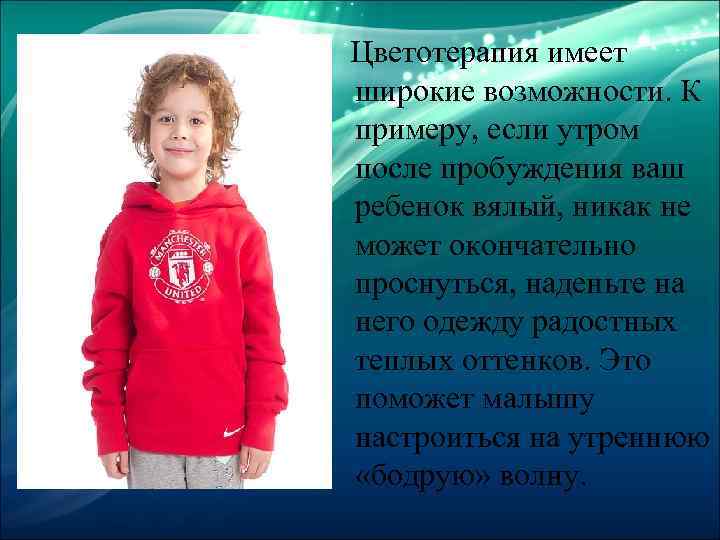 MANCHESTER UNITED

Цветотерапия имеет широкие возможности. К примеру, если утром после пробуждения ваш ребенок вялый, никак не может окончательно проснуться, наденьте на него одежду радостных теплых оттенков. Это поможет малышу настроиться на утреннюю «бодрую» волну.